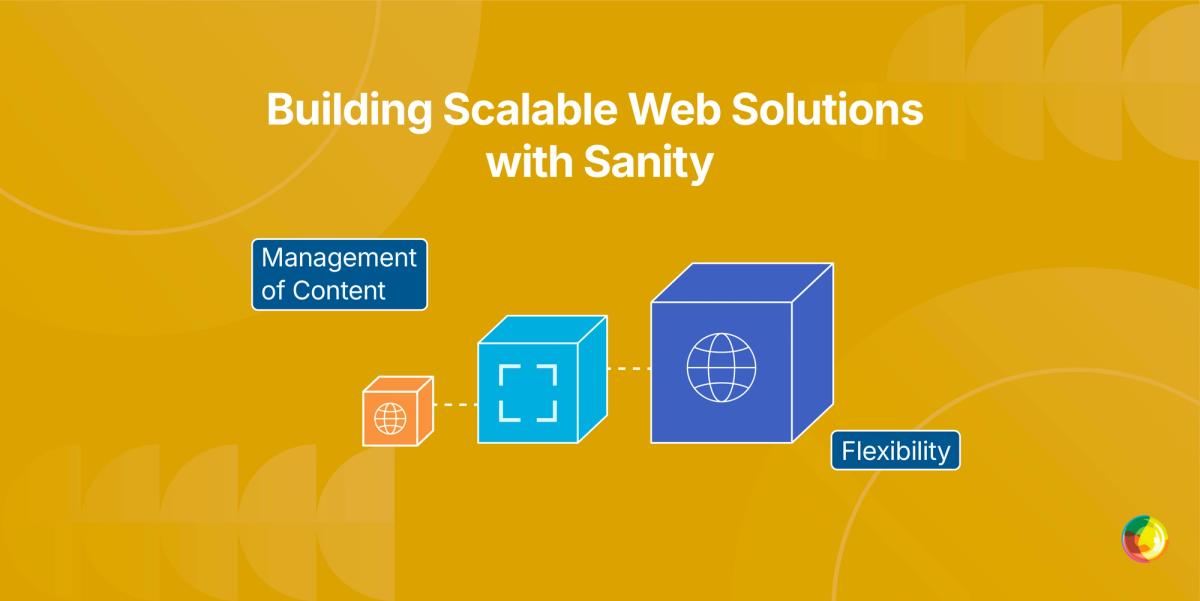 Building Scalable Web Solutions with Sanity

Management of Content

Flexibility